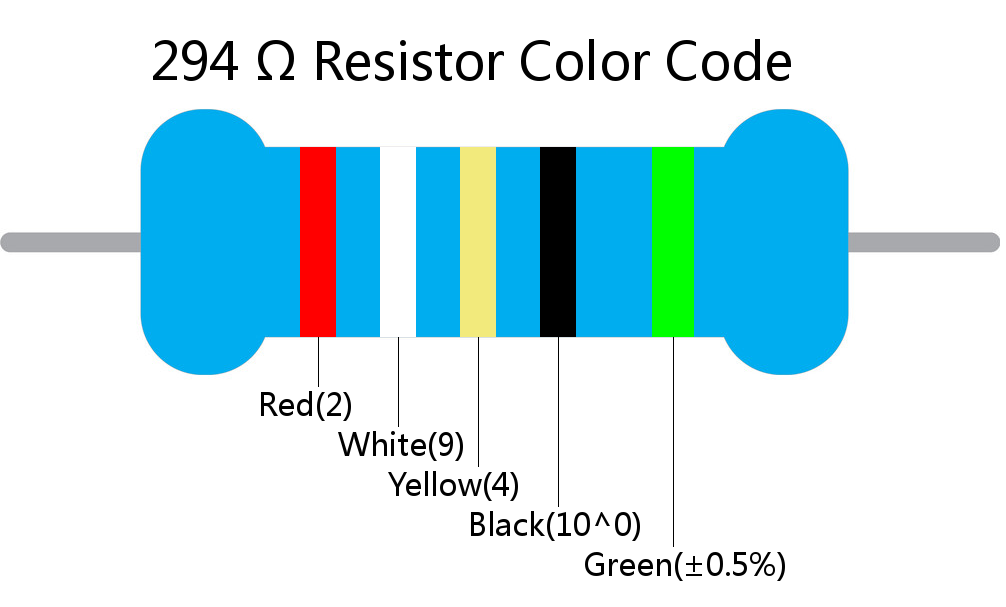 294 Ω Resistor Color Code

Red(2)
White(9)
Yellow(4)
Black(10^0)
Green(±0.5%)